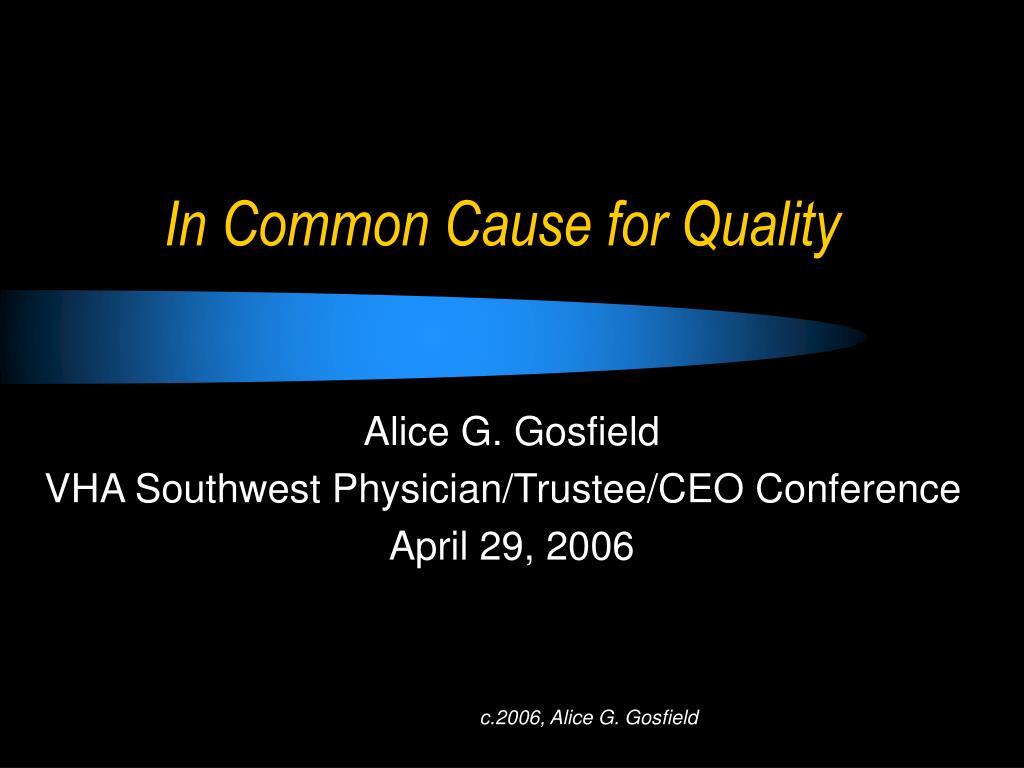 In Common Cause for Quality

Alice G. Gosfield
VHA Southwest Physician/Trustee/CEO Conference
April 29, 2006

c.2006, Alice G. Gosfield